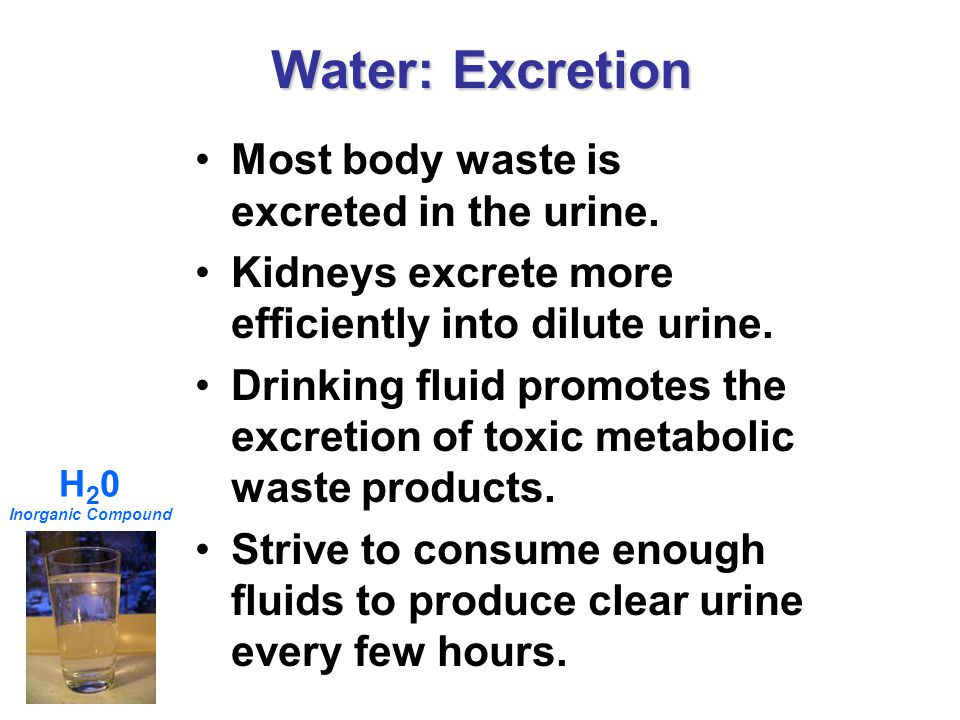 Water: Excretion

• Most body waste is excreted in the urine.
• Kidneys excrete more efficiently into dilute urine.
• Drinking fluid promotes the excretion of toxic metabolic waste products.
• Strive to consume enough fluids to produce clear urine every few hours.

$H_20$
Inorganic Compound